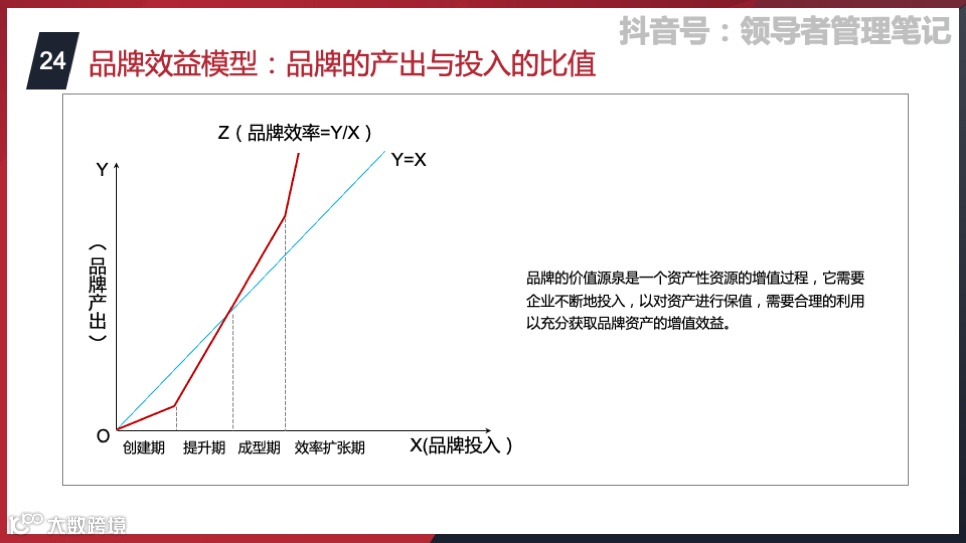 抖音号：领导者管理笔记

24 品牌效益模型：品牌的产出与投入的比值

Z（品牌效率=Y/X）

Y=X

Y

（品牌产出）

O

创建期 提升期 成型期 效率扩张期

X(品牌投入）

品牌的价值源泉是一个资产性资源的增值过程，它需要企业不断地投入，以对资产进行保值，需要合理的利用以充分获取品牌资产的增值效益。

大数跨境